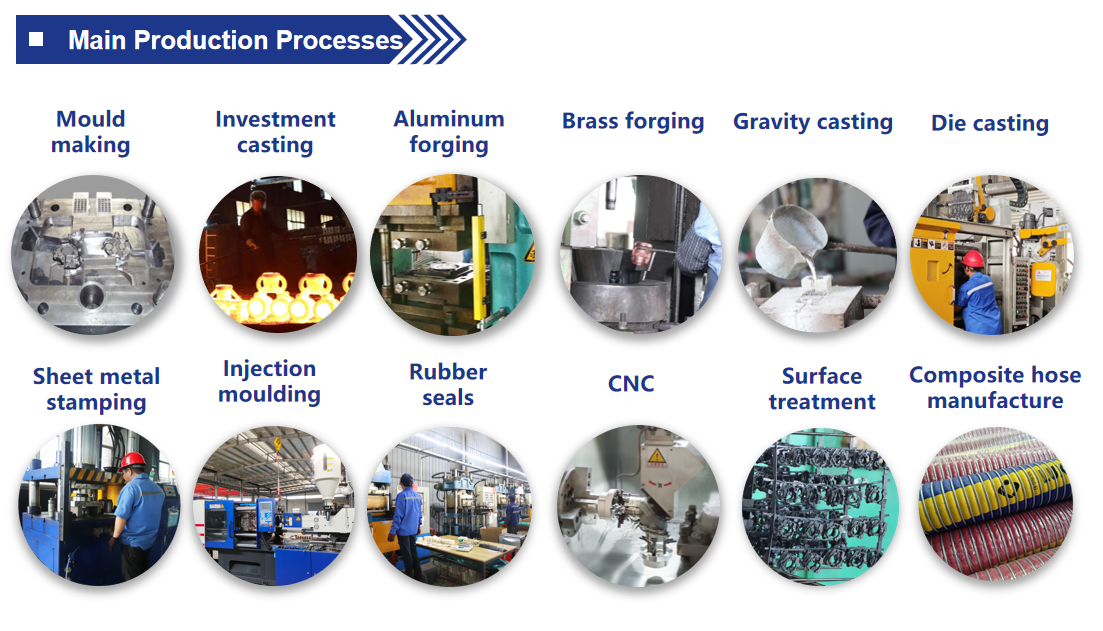 Main Production Processes

Mould making

Investment casting

Aluminum forging

Brass forging

Gravity casting

Die casting

Sheet metal stamping

Injection moulding

Rubber seals

CNC

Surface treatment

Composite hose manufacture